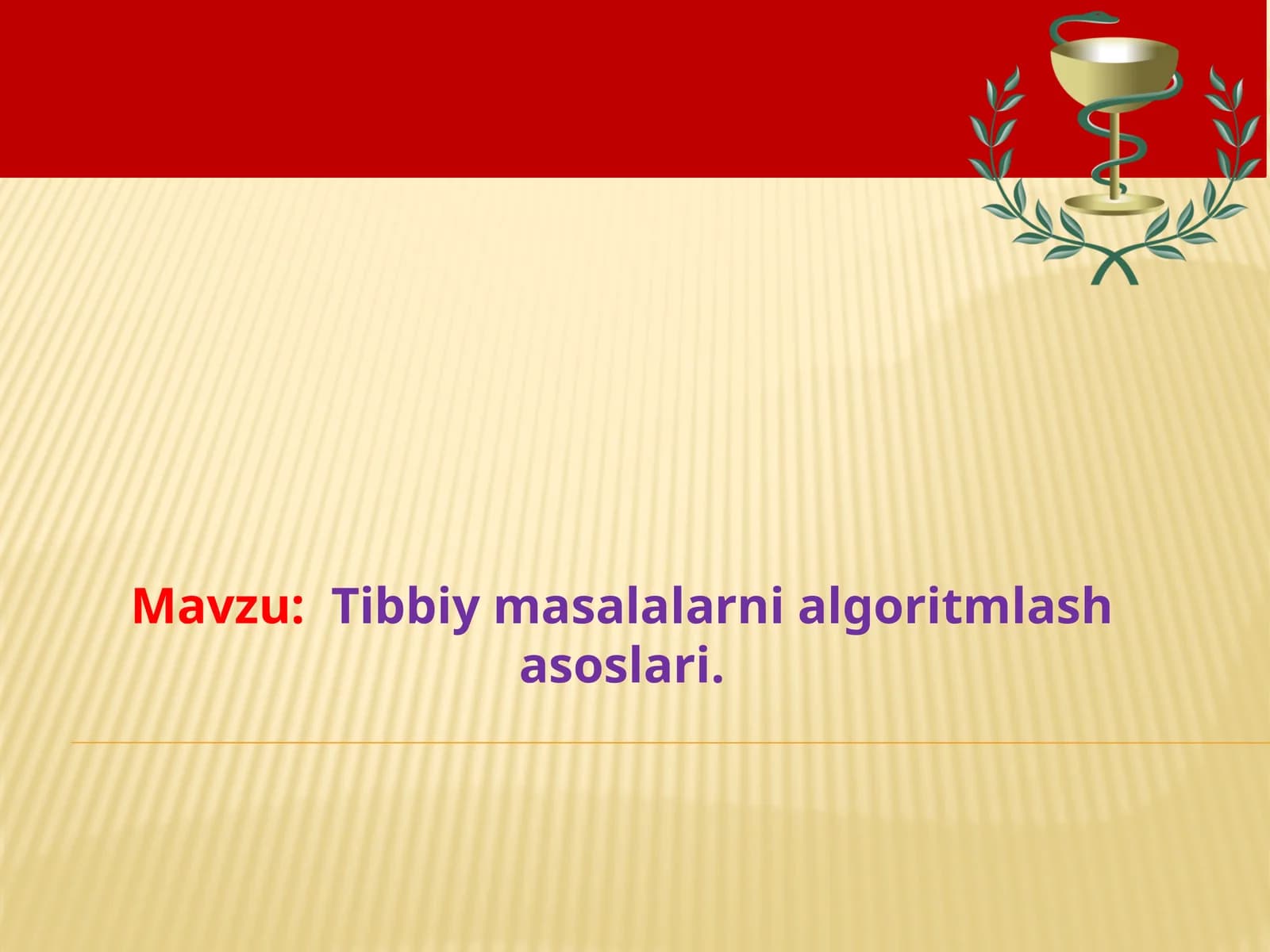 Mavzu: Tibbiy masalalarni algoritmlash asoslari.